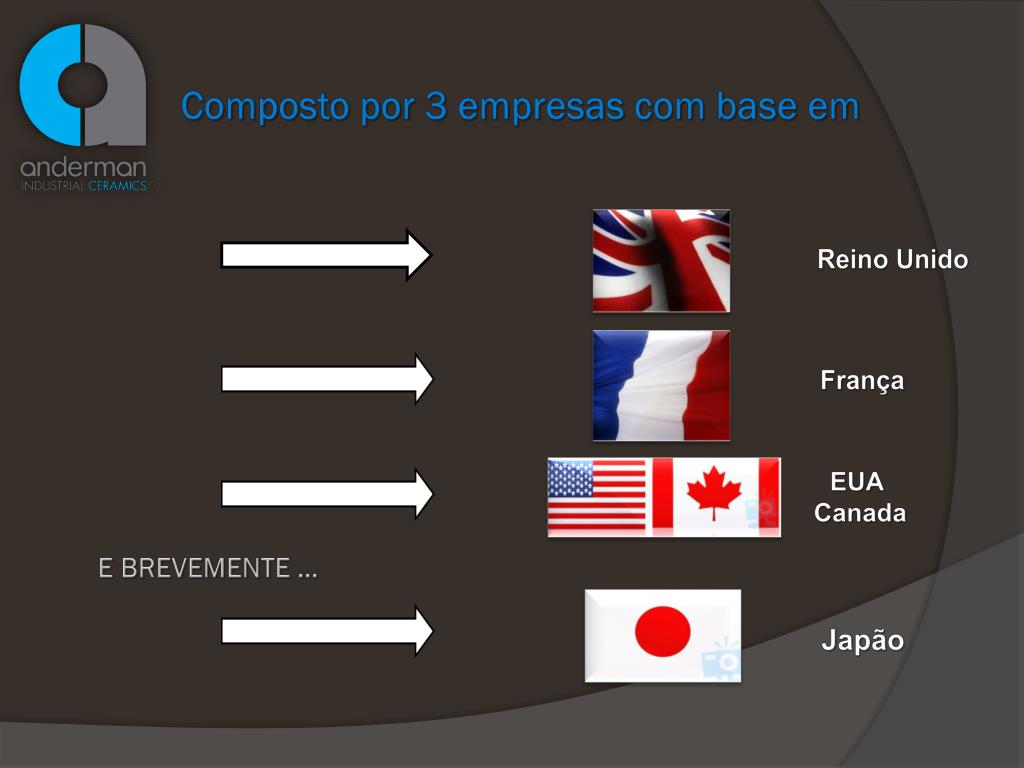 anderman
INDUSTRIAL CERAMICS

Composto por 3 empresas com base em

Reino Unido

França

EUA
Canada

E BREVEMENTE …

Japão